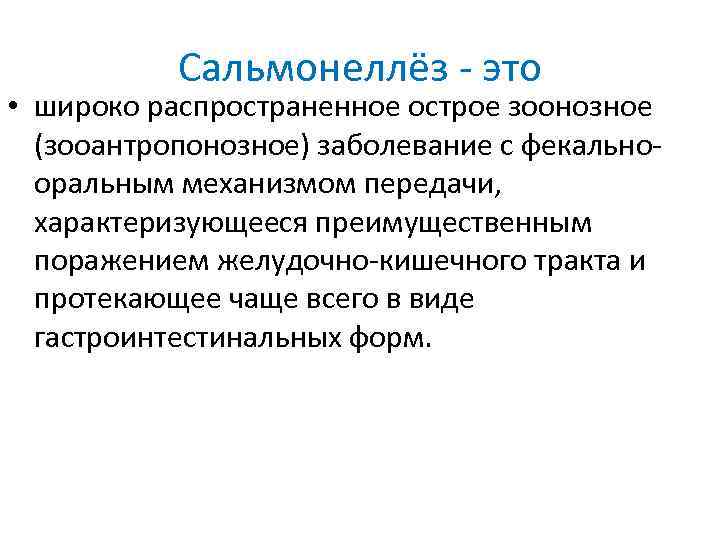 Сальмонеллёз - это

• широко распространенное острое зоонозное (зооантропонозное) заболевание с фекально-оральным механизмом передачи, характеризующееся преимущественным поражением желудочно-кишечного тракта и протекающее чаще всего в виде гастроинтестинальных форм.